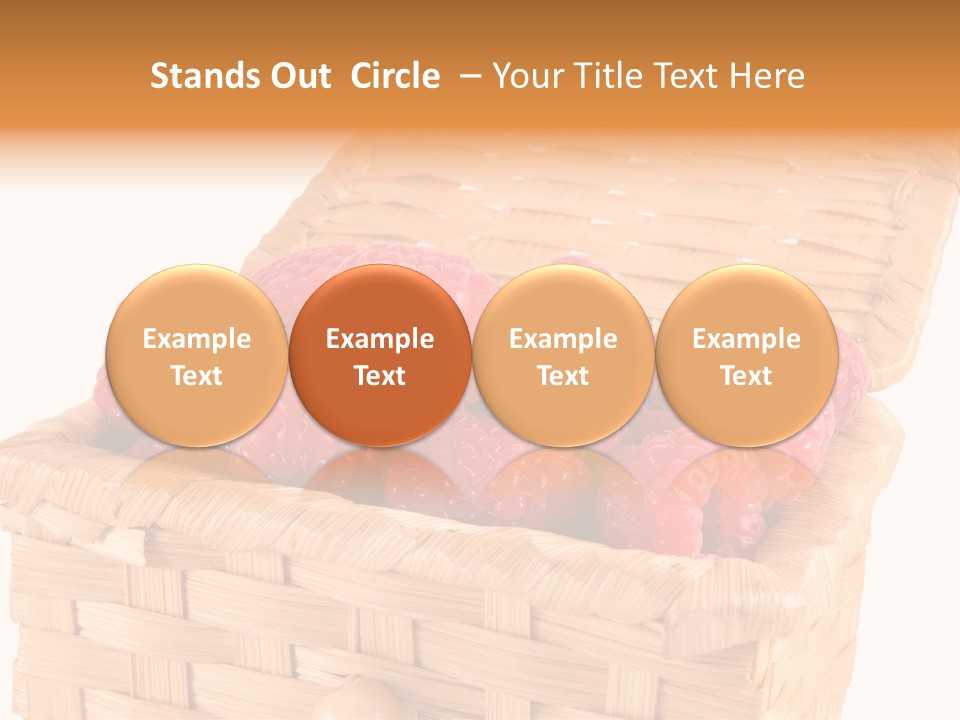 Stands Out Circle – Your Title Text Here

Example Text

Example Text

Example Text

Example Text